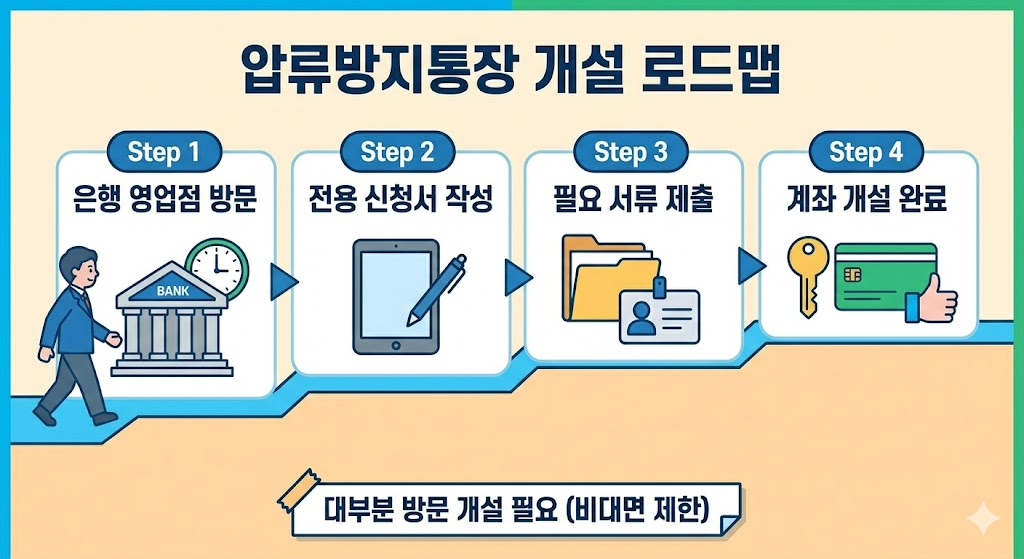 압류방지통장 개설 로드맵

Step 1
은행 영업점 방문
BANK

Step 2
전용 신청서 작성

Step 3
필요 서류 제출

Step 4
계좌 개설 완료

대부분 방문 개설 필요 (비대면 제한)